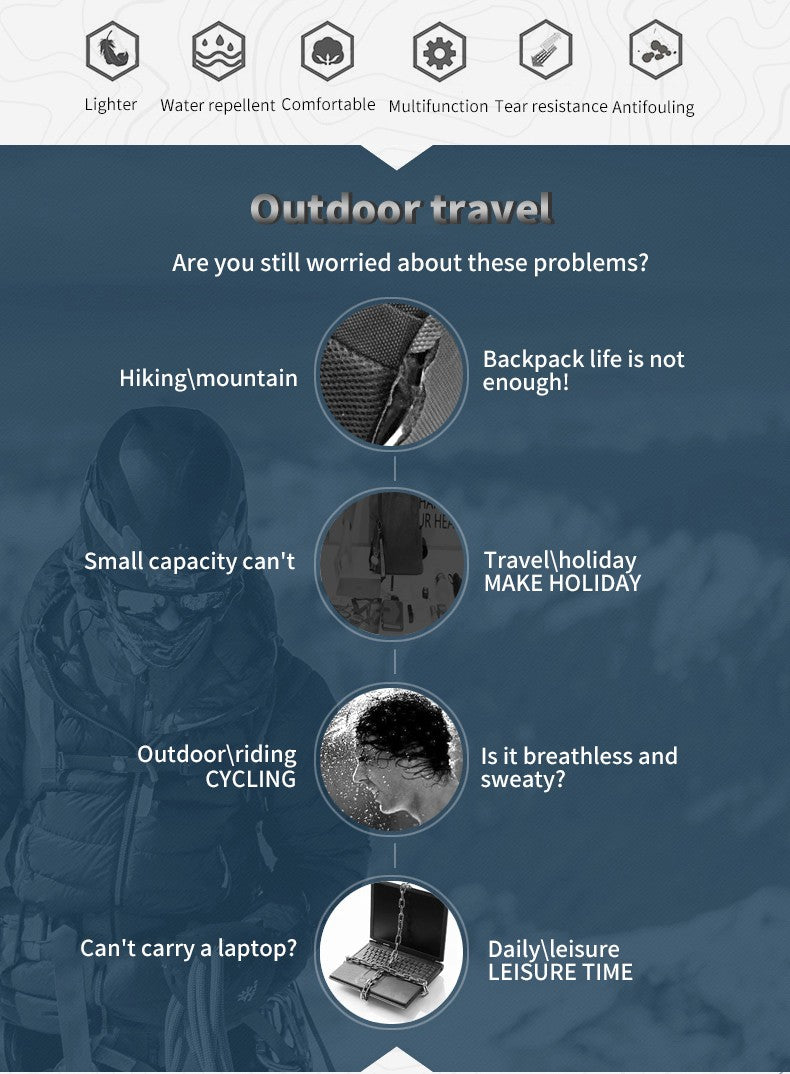 Lighter
Water repellent
Comfortable
Multifunction
Tear resistance
Antifouling

Outdoor travel

Are you still worried about these problems?

Hiking\mountain

Backpack life is not enough!

Small capacity can't

Travel\holiday
MAKE HOLIDAY

Outdoor\riding
CYCLING

Is it breathless and sweaty?

Can't carry a laptop?

Daily\leisure
LEISURE TIME